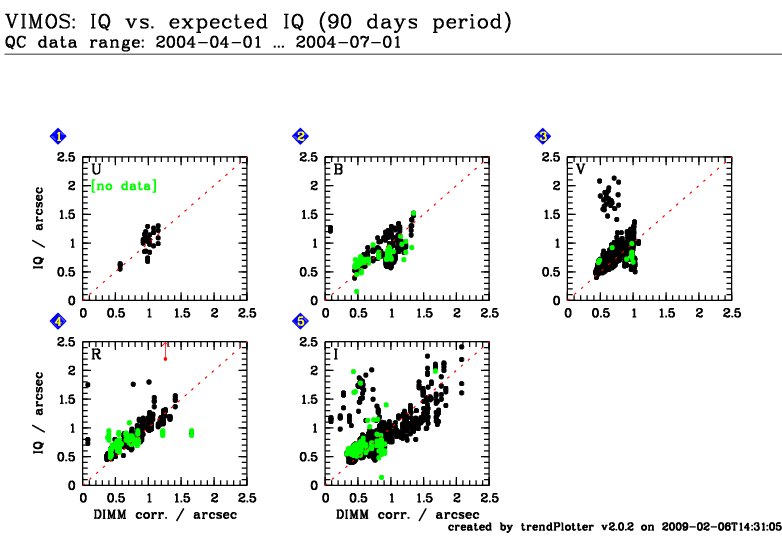 VIMOS: IQ vs. expected IQ (90 days period)
QC data range: 2004-04-01 … 2004-07-01

1
U
[no data]
IQ / arcsec
2.5
2
1.5
1
0.5
0
0 0.5 1 1.5 2 2.5

2
B
2.5
2
1.5
1
0.5
0
0 0.5 1 1.5 2 2.5

3
V
2.5
2
1.5
1
0.5
0
0 0.5 1 1.5 2 2.5

4
R
IQ / arcsec
2.5
2
1.5
1
0.5
0
0 0.5 1 1.5 2 2.5
DIMM corr. / arcsec

5
I
2.5
2
1.5
1
0.5
0
0 0.5 1 1.5 2 2.5
DIMM corr. / arcsec

created by trendPlotter v2.0.2 on 2009-02-06T14:31:05